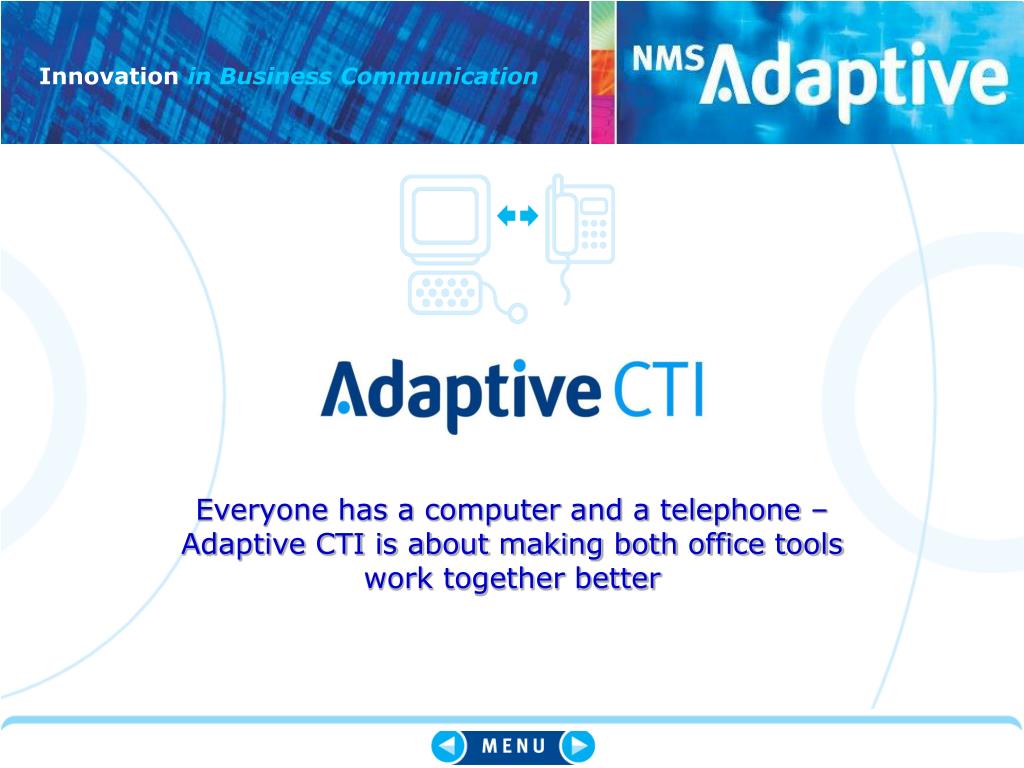 Innovation in Business Communication

NMS Adaptive

Adaptive CTI

Everyone has a computer and a telephone – Adaptive CTI is about making both office tools work together better

MENU